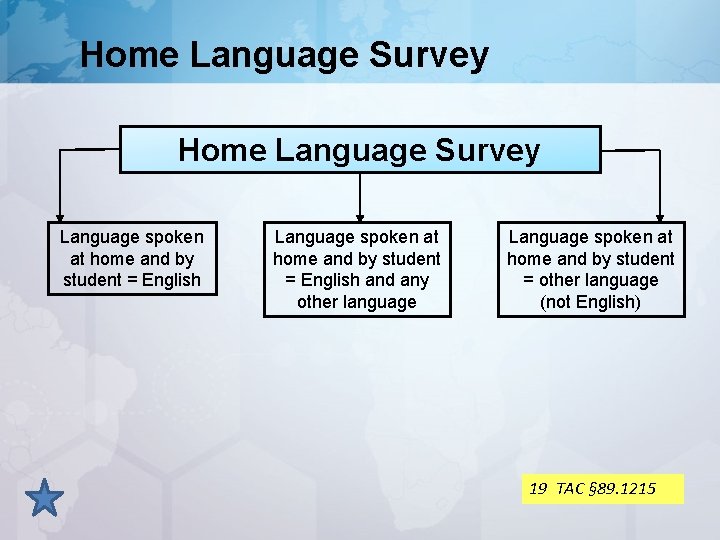 Home Language Survey

Home Language Survey

Language spoken at home and by student = English

Language spoken at home and by student = English and any other language

Language spoken at home and by student = other language (not English)

19 TAC §89.1215